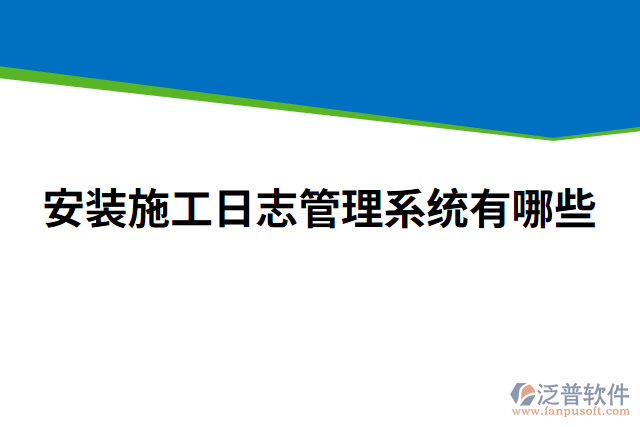 安装施工日志管理系统有哪些

泛普软件
www.fanpusoft.com